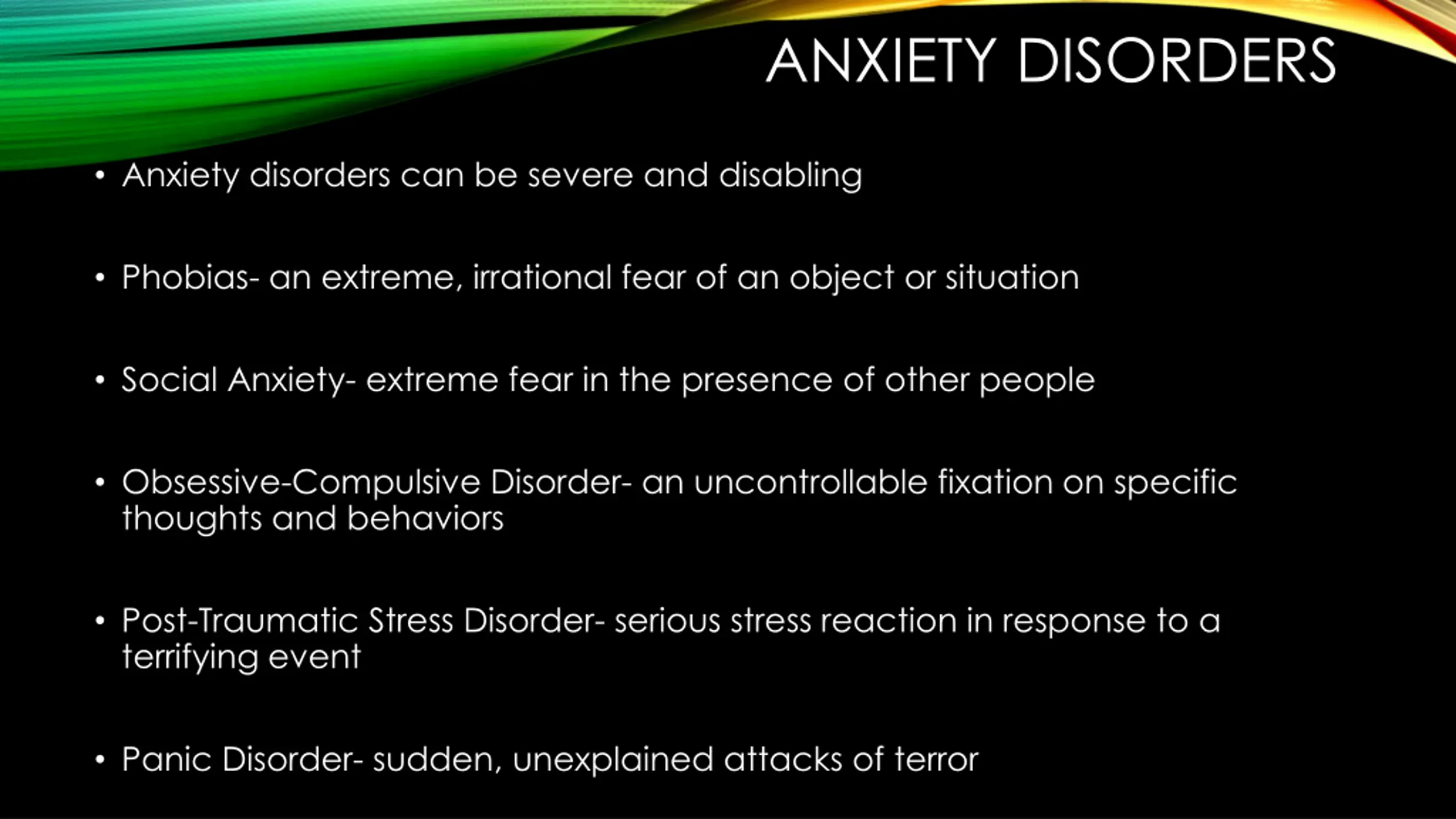 ANXIETY DISORDERS

• Anxiety disorders can be severe and disabling

• Phobias- an extreme, irrational fear of an object or situation

• Social Anxiety- extreme fear in the presence of other people

• Obsessive-Compulsive Disorder- an uncontrollable fixation on specific thoughts and behaviors

• Post-Traumatic Stress Disorder- serious stress reaction in response to a terrifying event

• Panic Disorder- sudden, unexplained attacks of terror